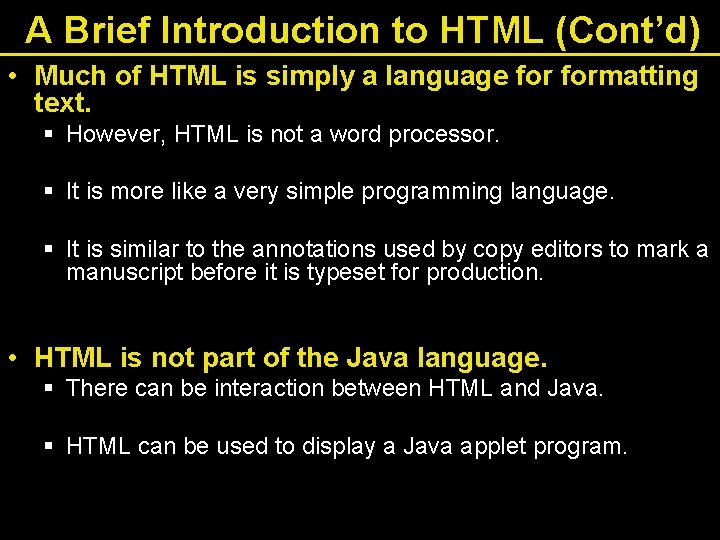 A Brief Introduction to HTML (Cont'd)

• Much of HTML is simply a language for formatting text.

▪ However, HTML is not a word processor.

▪ It is more like a very simple programming language.

▪ It is similar to the annotations used by copy editors to mark a manuscript before it is typeset for production.

• HTML is not part of the Java language.

▪ There can be interaction between HTML and Java.

▪ HTML can be used to display a Java applet program.